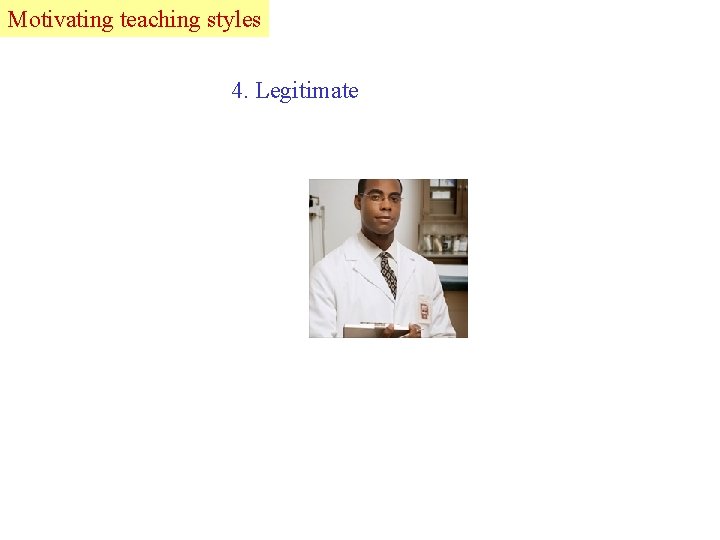 Motivating teaching styles

4. Legitimate